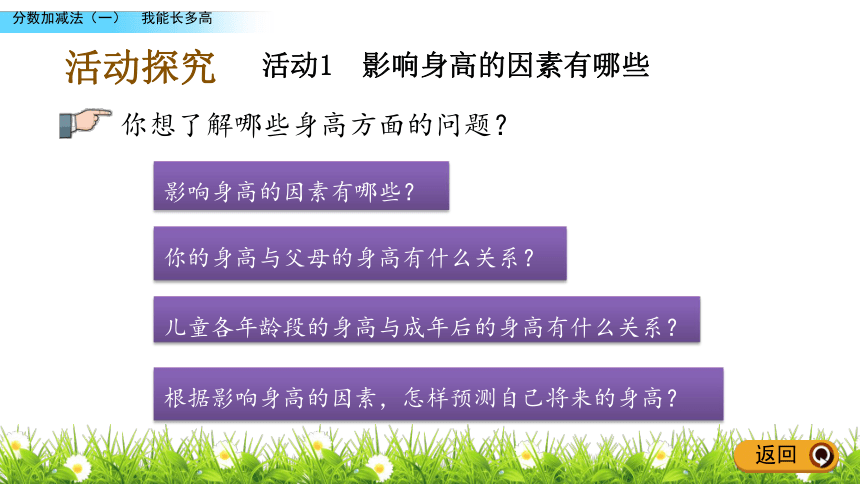 分数加减法（一）　我能长多高

活动探究　活动1　影响身高的因素有哪些

你想了解哪些身高方面的问题？

影响身高的因素有哪些？

你的身高与父母的身高有什么关系？

儿童各年龄段的身高与成年后的身高有什么关系？

根据影响身高的因素，怎样预测自己将来的身高？

返回